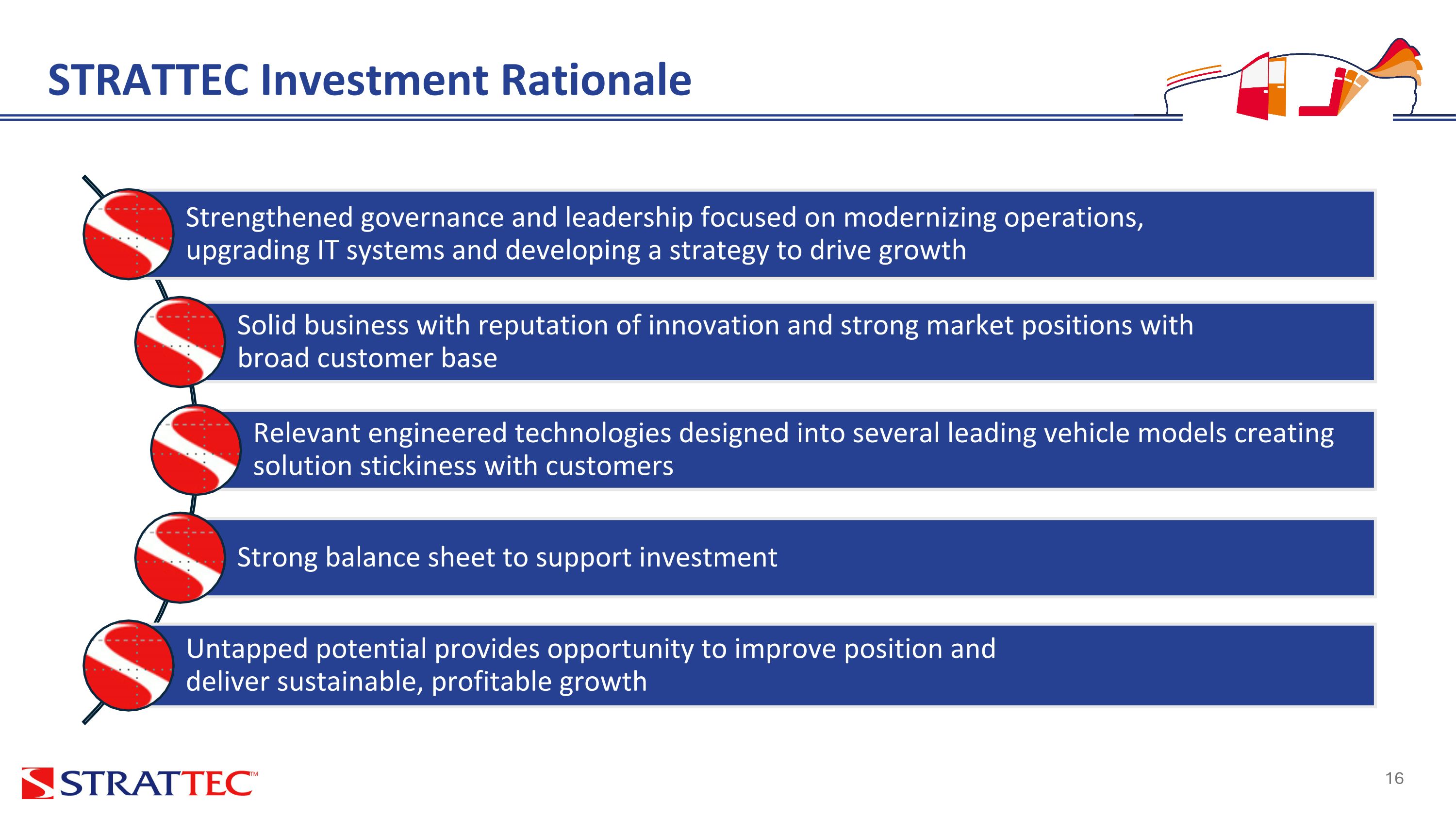 STRATTEC Investment Rationale

Strengthened governance and leadership focused on modernizing operations, upgrading IT systems and developing a strategy to drive growth

Solid business with reputation of innovation and strong market positions with broad customer base

Relevant engineered technologies designed into several leading vehicle models creating solution stickiness with customers

Strong balance sheet to support investment

Untapped potential provides opportunity to improve position and deliver sustainable, profitable growth

STRATTEC™

16